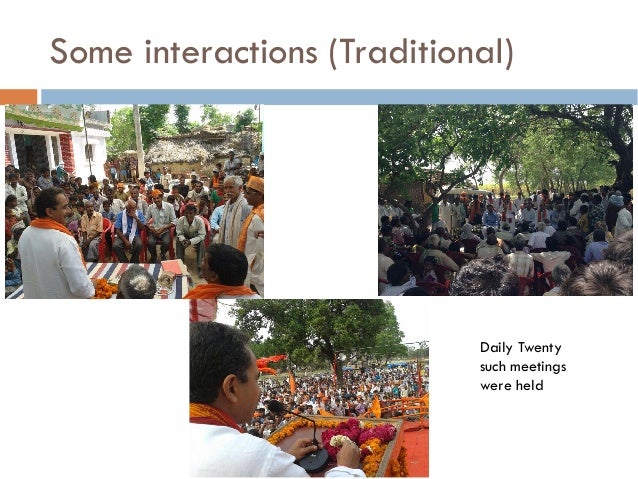 Some interactions (Traditional)

Daily Twenty such meetings were held